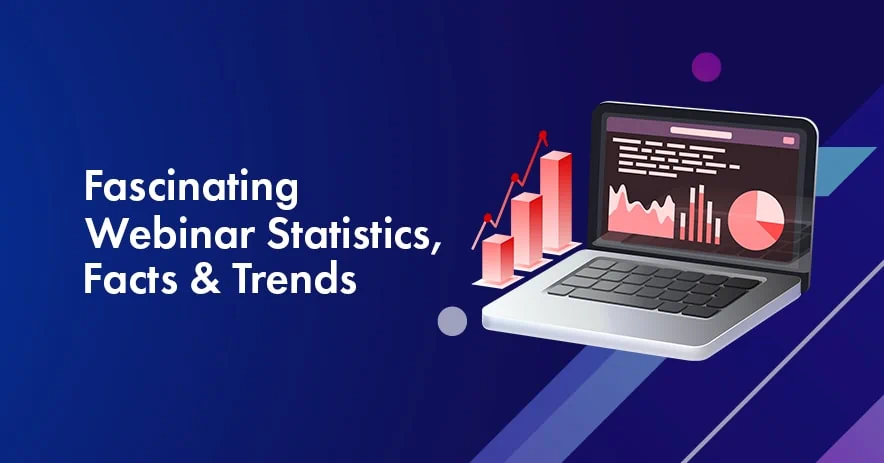 Fascinating Webinar Statistics, Facts & Trends